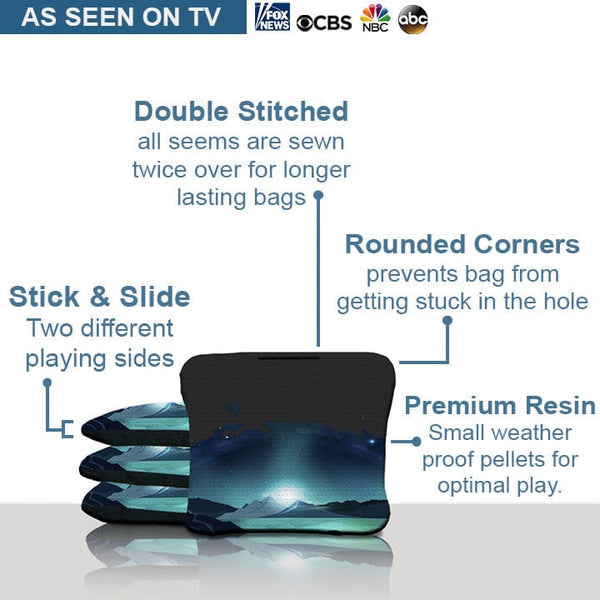 AS SEEN ON TV FOX NEWS CBS NBC abc

Double Stitched
all seems are sewn twice over for longer lasting bags

Rounded Corners
prevents bag from getting stuck in the hole

Stick & Slide
Two different playing sides

Premium Resin
Small weather proof pellets for optimal play.